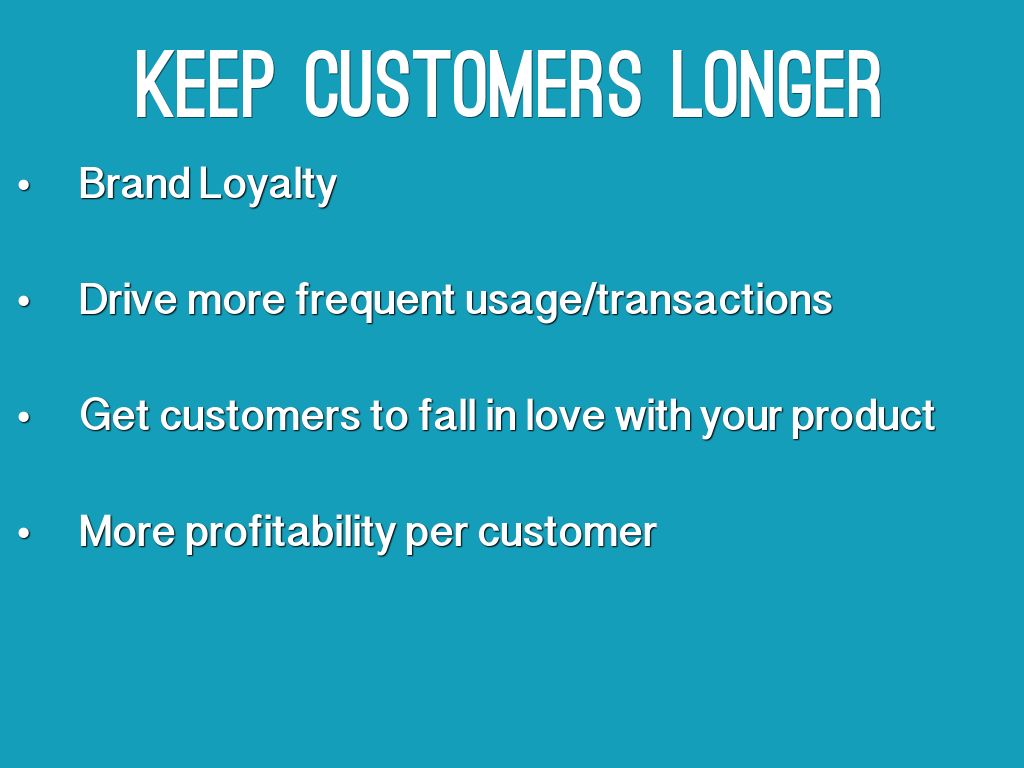 KEEP CUSTOMERS LONGER

• Brand Loyalty

• Drive more frequent usage/transactions

• Get customers to fall in love with your product

• More profitability per customer